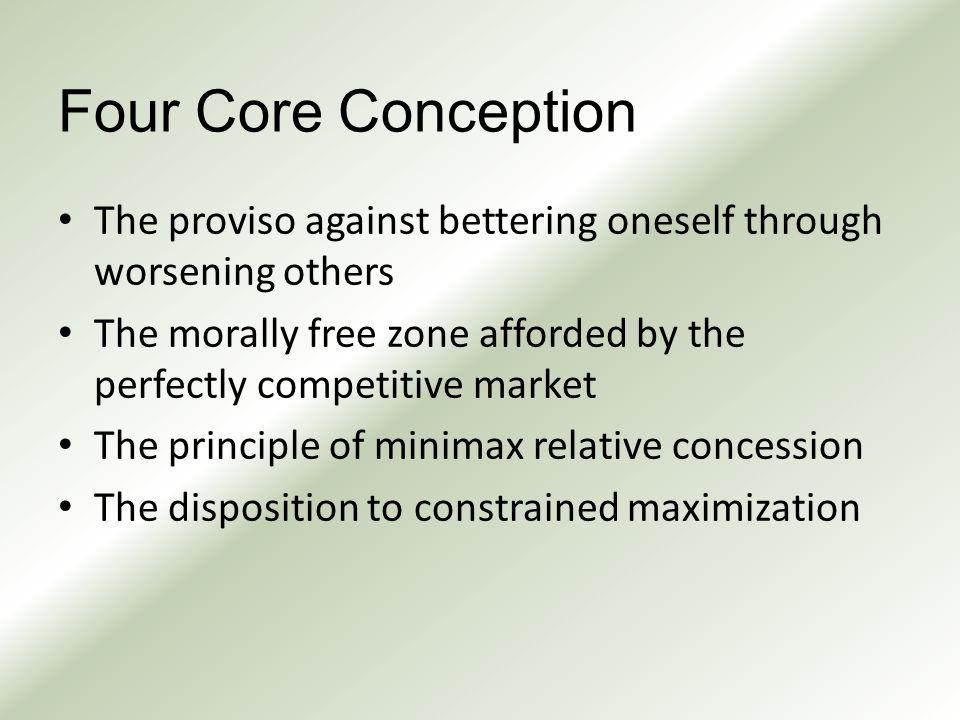 Four Core Conception

• The proviso against bettering oneself through worsening others
• The morally free zone afforded by the perfectly competitive market
• The principle of minimax relative concession
• The disposition to constrained maximization